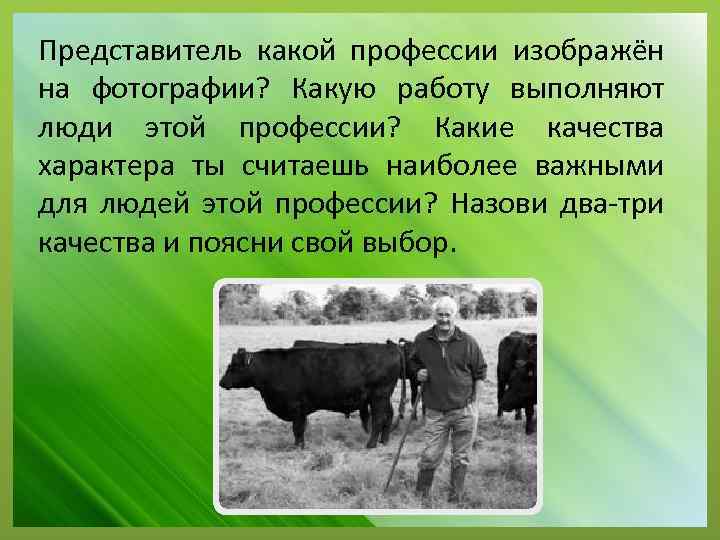 Представитель какой профессии изображён на фотографии? Какую работу выполняют люди этой профессии? Какие качества характера ты считаешь наиболее важными для людей этой профессии? Назови два-три качества и поясни свой выбор.